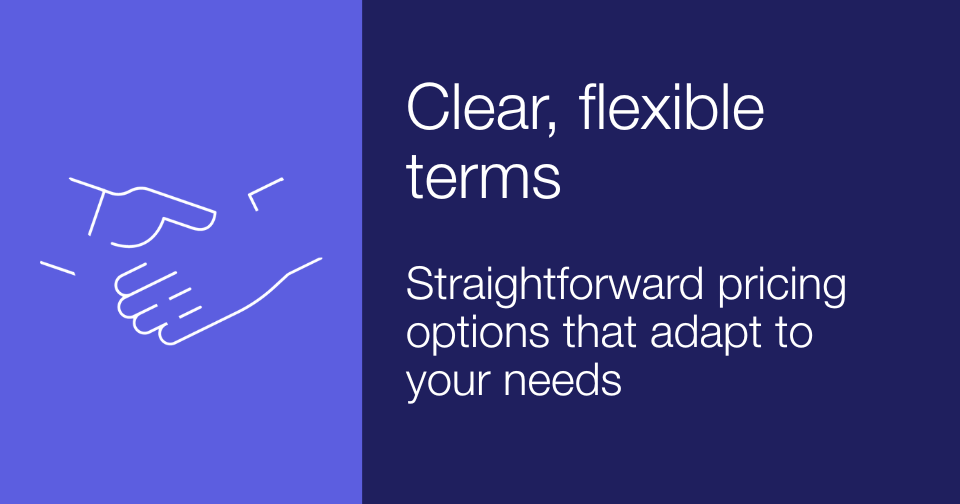 Clear, flexible terms

Straightforward pricing options that adapt to your needs